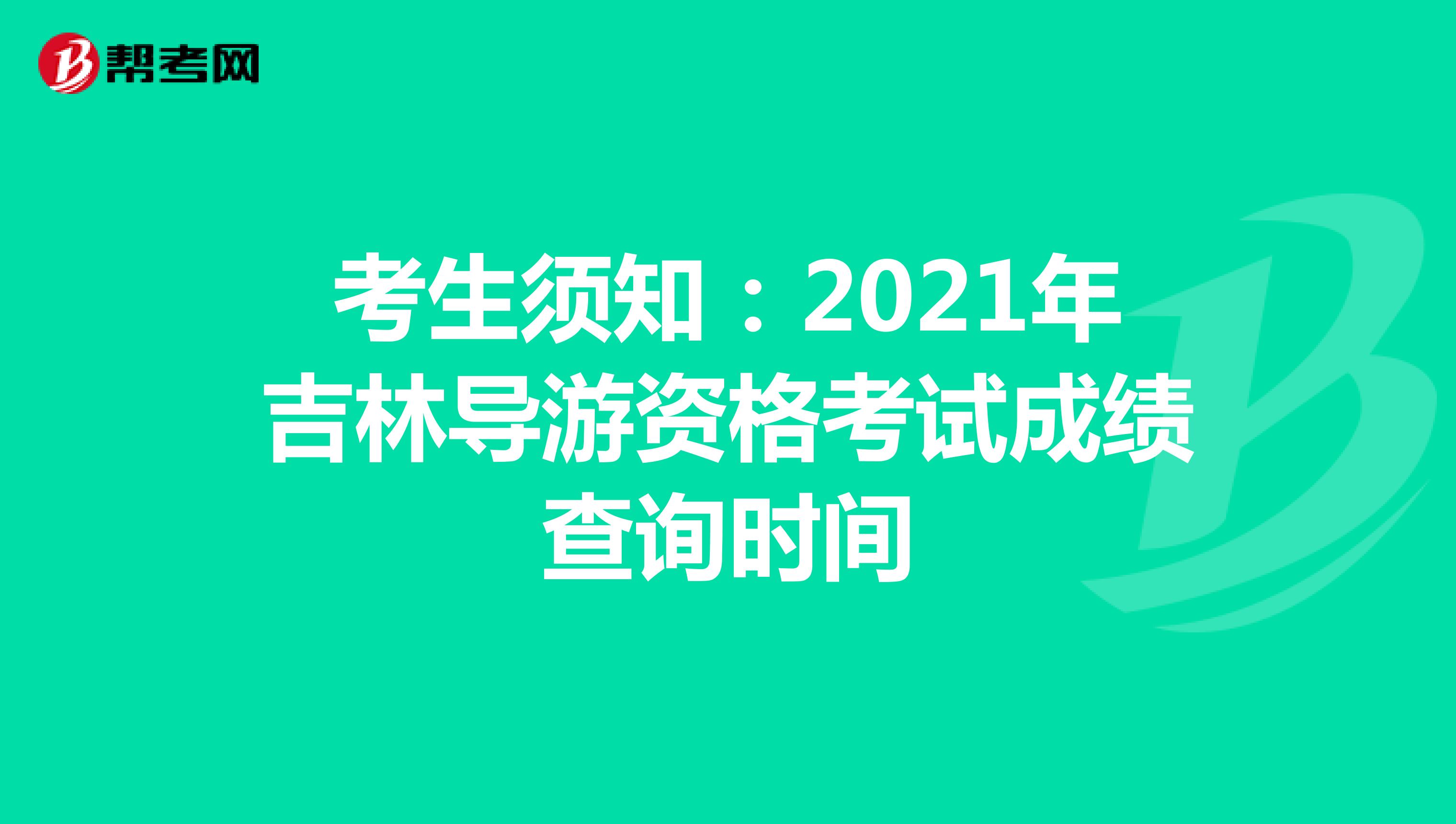 帮考网

考生须知：2021年吉林导游资格考试成绩查询时间